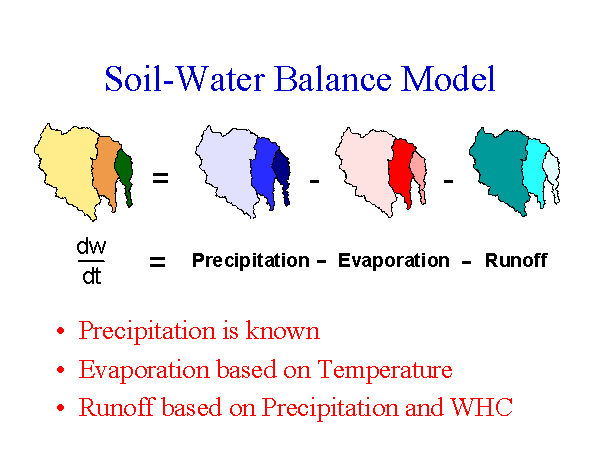 Soil-Water Balance Model

= - -

$\frac{dw}{dt}$ = Precipitation – Evaporation – Runoff

• Precipitation is known
• Evaporation based on Temperature
• Runoff based on Precipitation and WHC